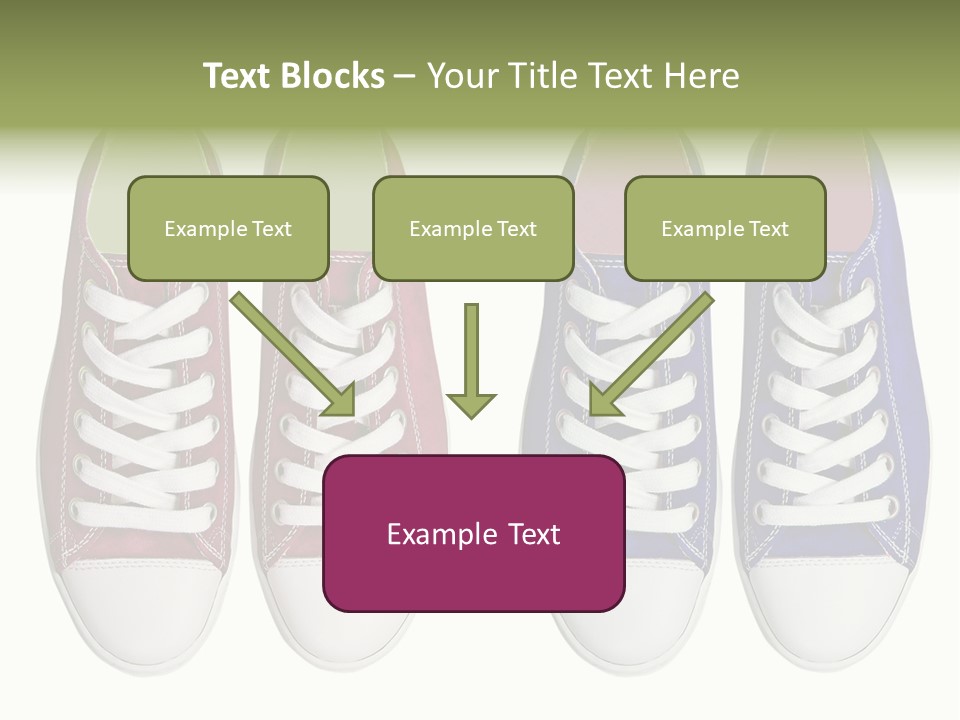 Text Blocks – Your Title Text Here

Example Text

Example Text

Example Text

Example Text